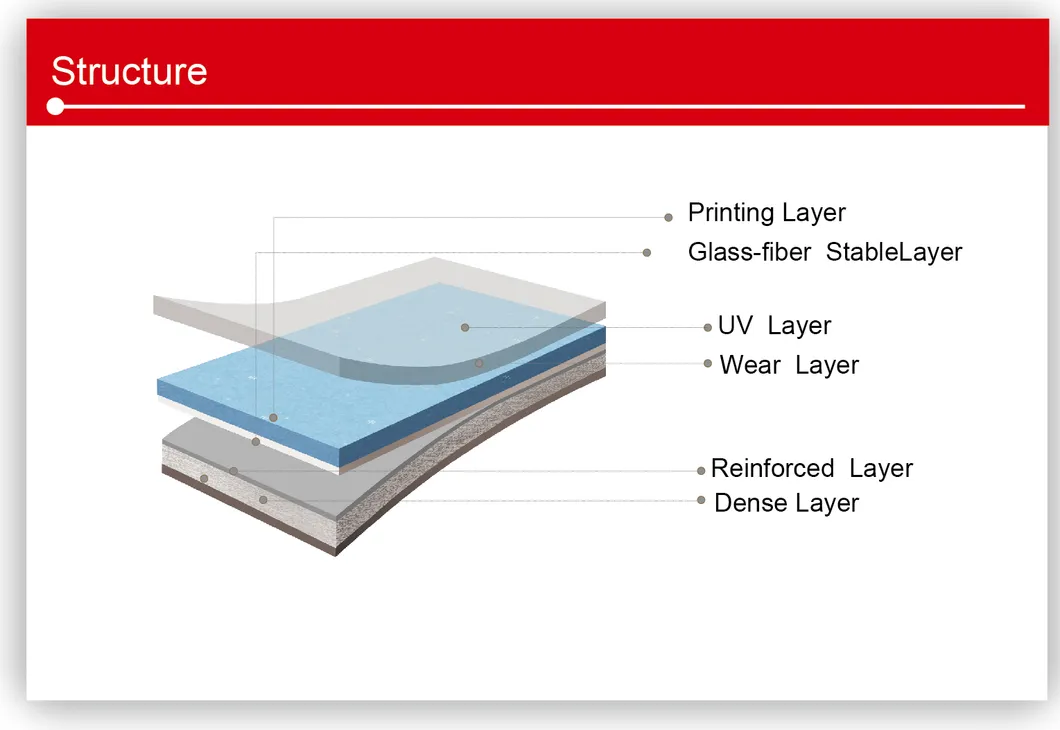 Structure

Printing Layer

Glass-fiber StableLayer

UV Layer

Wear Layer

Reinforced Layer

Dense Layer